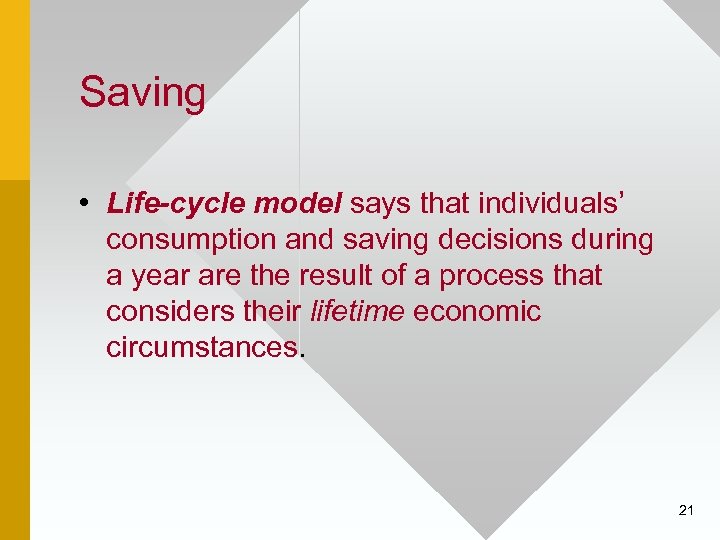 Saving

• Life-cycle model says that individuals' consumption and saving decisions during a year are the result of a process that considers their lifetime economic circumstances.

21